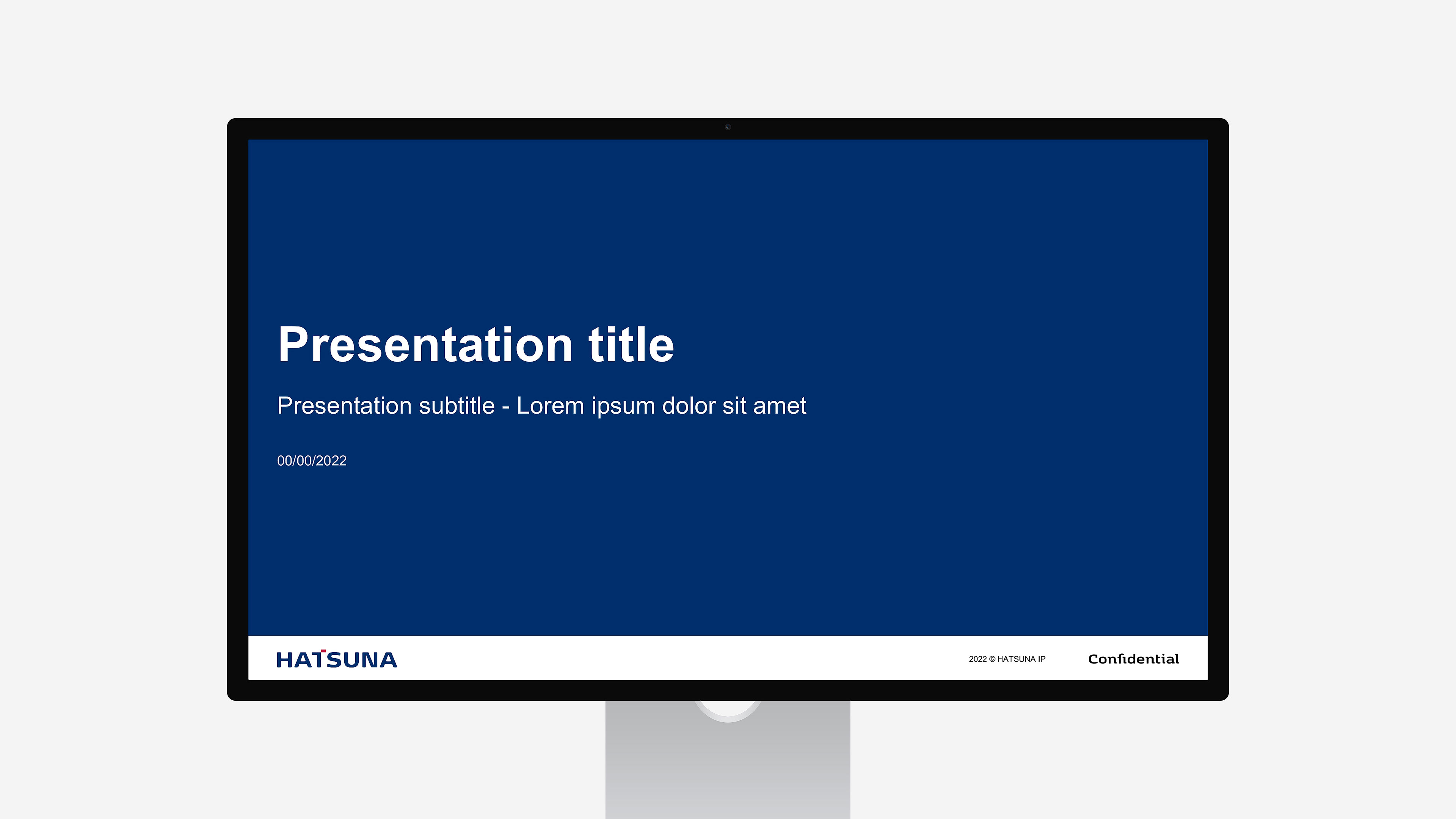 Presentation title

Presentation subtitle - Lorem ipsum dolor sit amet

00/00/2022

HATSUNA

2022 © HATSUNA IP

Confidential